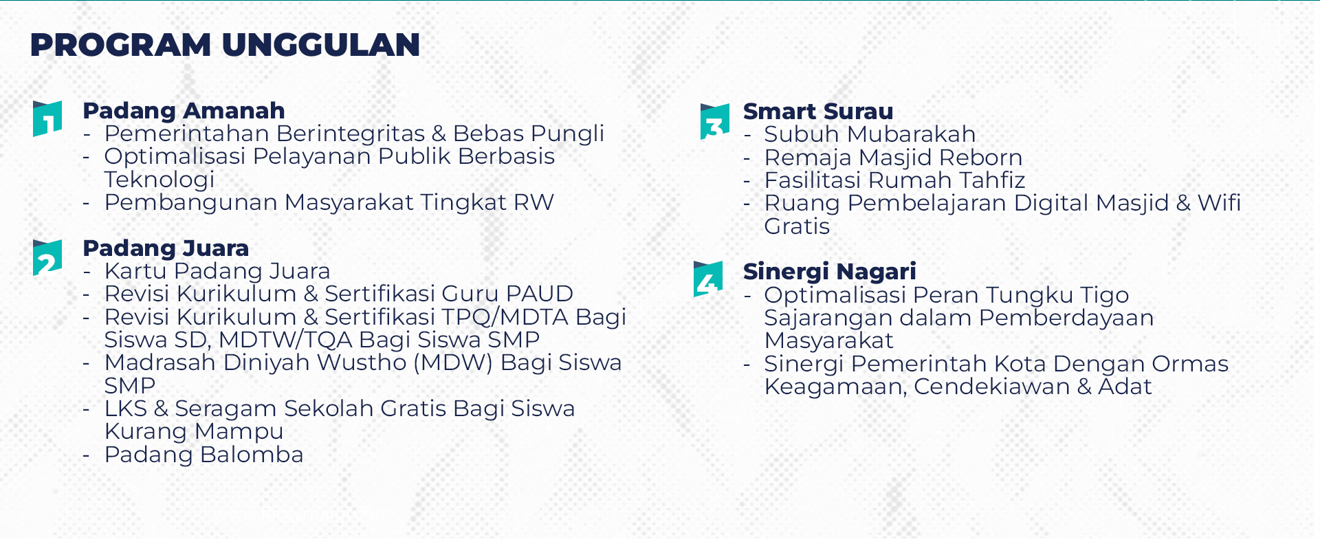 PROGRAM UNGGULAN

1 Padang Amanah
- Pemerintahan Berintegritas & Bebas Pungli
- Optimalisasi Pelayanan Publik Berbasis Teknologi
- Pembangunan Masyarakat Tingkat RW

2 Padang Juara
- Kartu Padang Juara
- Revisi Kurikulum & Sertifikasi Guru PAUD
- Revisi Kurikulum & Sertifikasi TPQ/MDTA Bagi Siswa SD, MDTW/TQA Bagi Siswa SMP
- Madrasah Diniyah Wustho (MDW) Bagi Siswa SMP
- LKS & Seragam Sekolah Gratis Bagi Siswa Kurang Mampu
- Padang Balomba

3 Smart Surau
- Subuh Mubarakah
- Remaja Masjid Reborn
- Fasilitasi Rumah Tahfiz
- Ruang Pembelajaran Digital Masjid & Wifi Gratis

4 Sinergi Nagari
- Optimalisasi Peran Tungku Tigo Sajarangan dalam Pemberdayaan Masyarakat
- Sinergi Pemerintah Kota Dengan Ormas Keagamaan, Cendekiawan & Adat